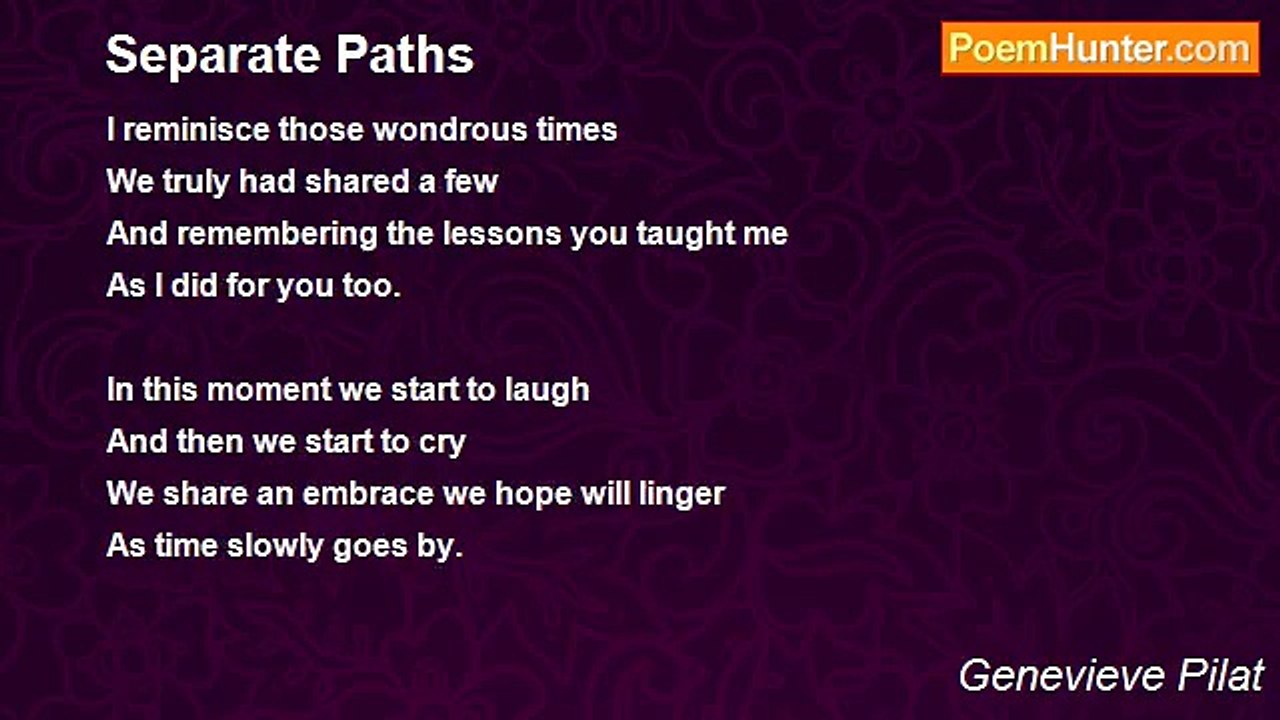 Separate Paths

PoemHunter.com

I reminisce those wondrous times
We truly had shared a few
And remembering the lessons you taught me
As I did for you too.

In this moment we start to laugh
And then we start to cry
We share an embrace we hope will linger
As time slowly goes by.

Genevieve Pilat